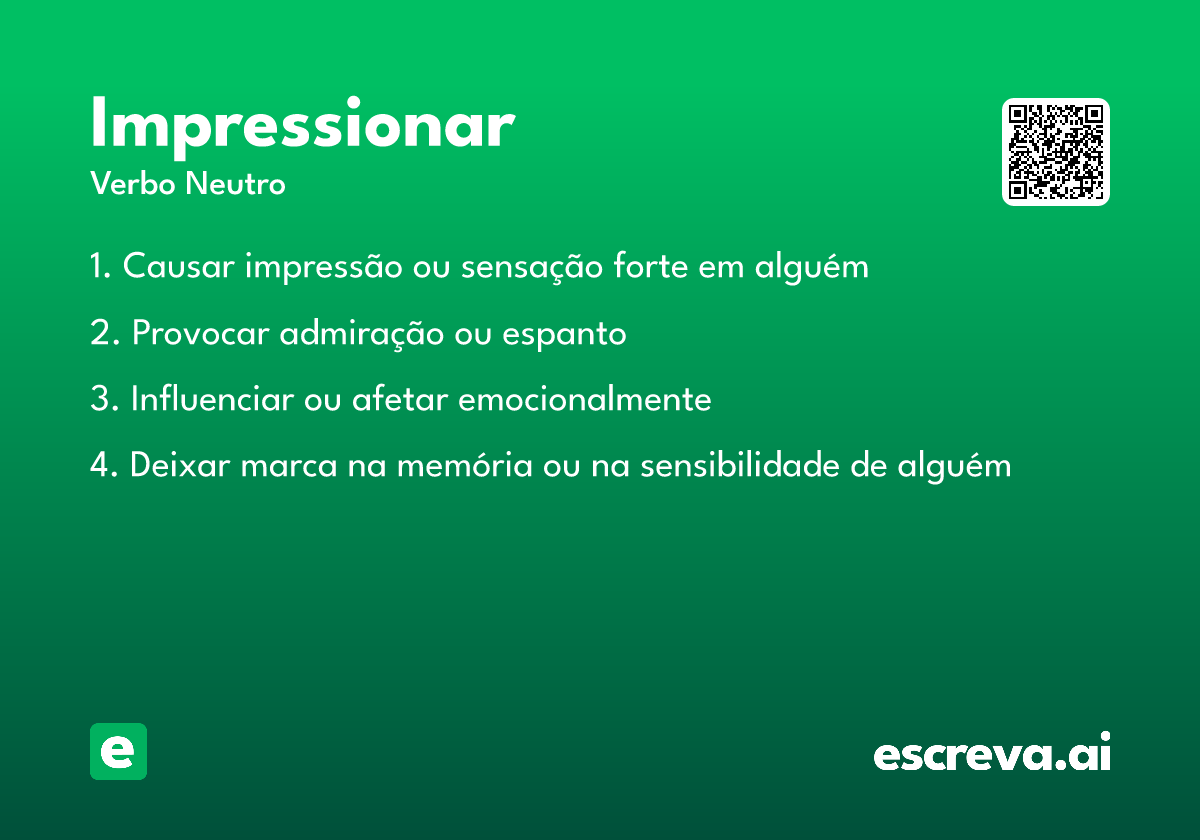 Impressionar
Verbo Neutro

1. Causar impressão ou sensação forte em alguém

2. Provocar admiração ou espanto

3. Influenciar ou afetar emocionalmente

4. Deixar marca na memória ou na sensibilidade de alguém

e

escreva.ai